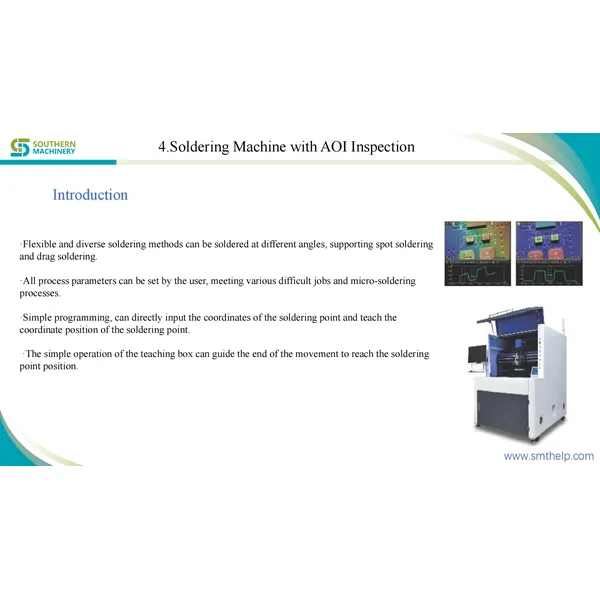 SOUTHERN MACHINERY

4.Soldering Machine with AOI Inspection

Introduction

·Flexible and diverse soldering methods can be soldered at different angles, supporting spot soldering and drag soldering.

·All process parameters can be set by the user, meeting various difficult jobs and micro-soldering processes.

·Simple programming, can directly input the coordinates of the soldering point and teach the coordinate position of the soldering point.

·The simple operation of the teaching box can guide the end of the movement to reach the soldering point position.

www.smthelp.com